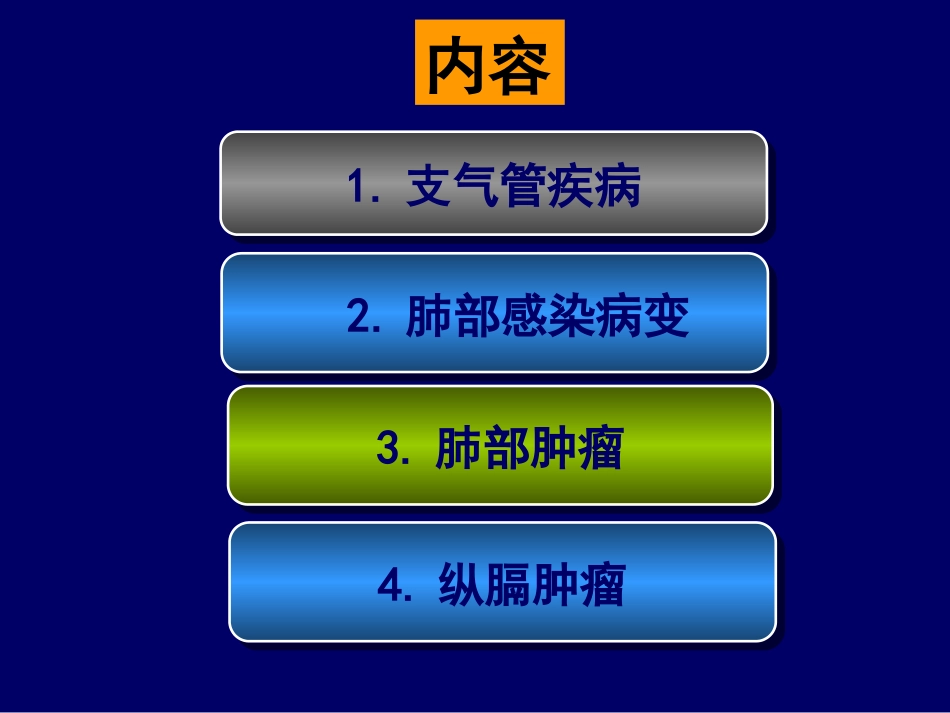 内容

1. 支气管疾病

2. 肺部感染病变

3. 肺部肿瘤

4. 纵膈肿瘤